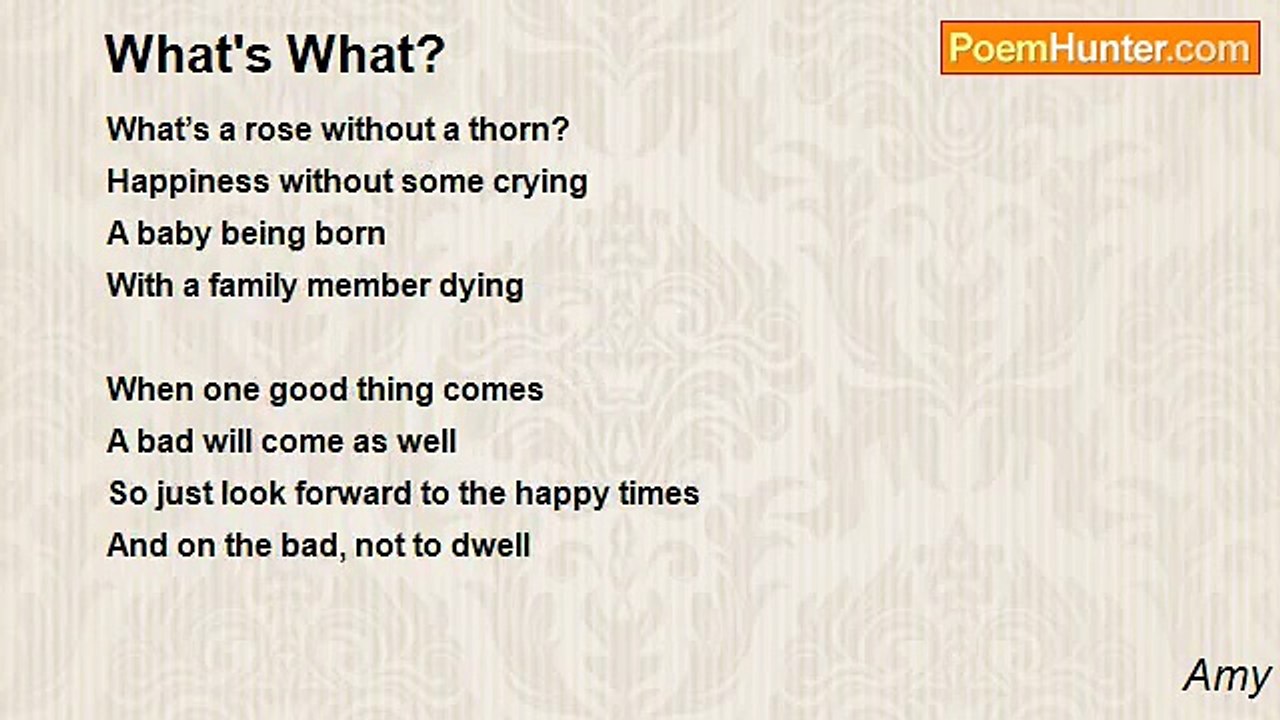 What's What?

PoemHunter.com

What’s a rose without a thorn?
Happiness without some crying
A baby being born
With a family member dying

When one good thing comes
A bad will come as well
So just look forward to the happy times
And on the bad, not to dwell

Amy